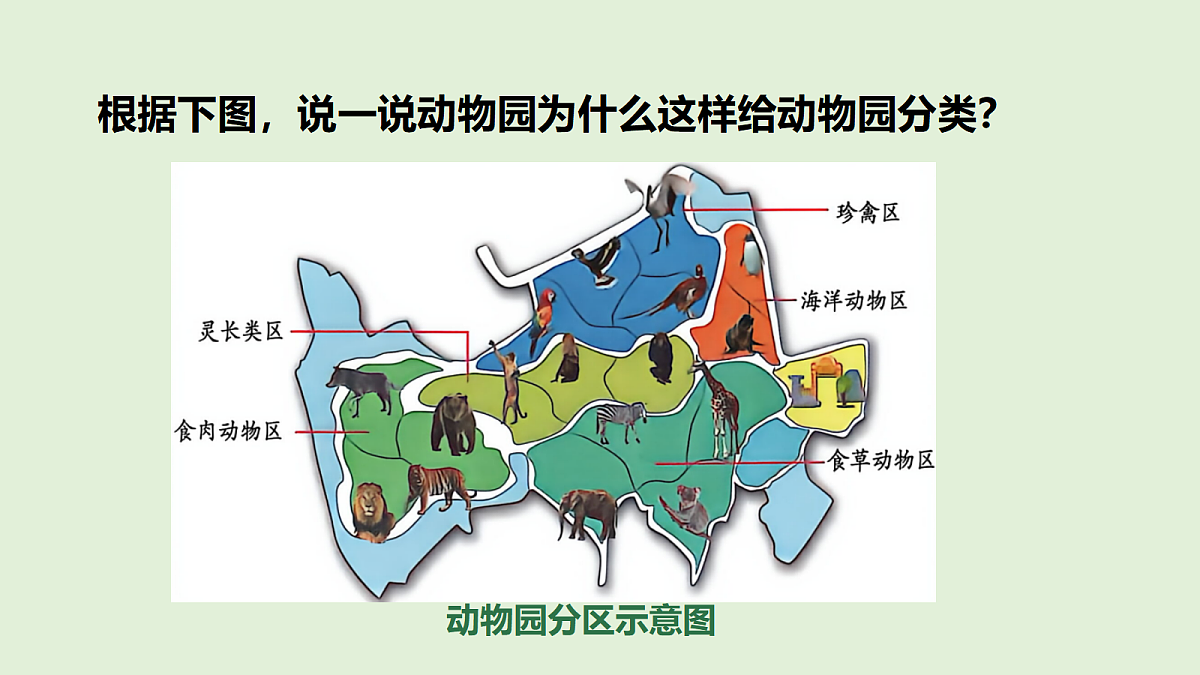 根据下图，说一说动物园为什么这样给动物园分类？

珍禽区

海洋动物区

灵长类区

食肉动物区

食草动物区

动物园分区示意图